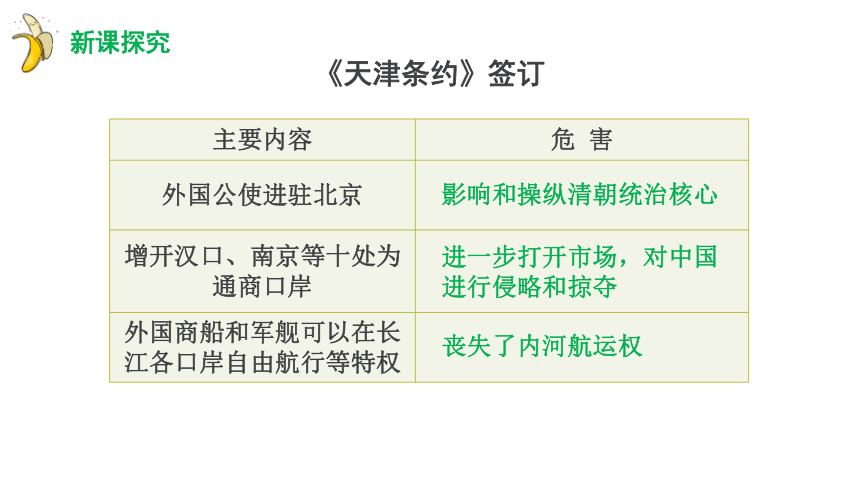 新课探究

《天津条约》签订

| 主要内容 | 危 害 |
|---|---|
| 外国公使进驻北京 | 影响和操纵清朝统治核心 |
| 增开汉口、南京等十处为通商口岸 | 进一步打开市场，对中国进行侵略和掠夺 |
| 外国商船和军舰可以在长江各口岸自由航行等特权 | 丧失了内河航运权 |